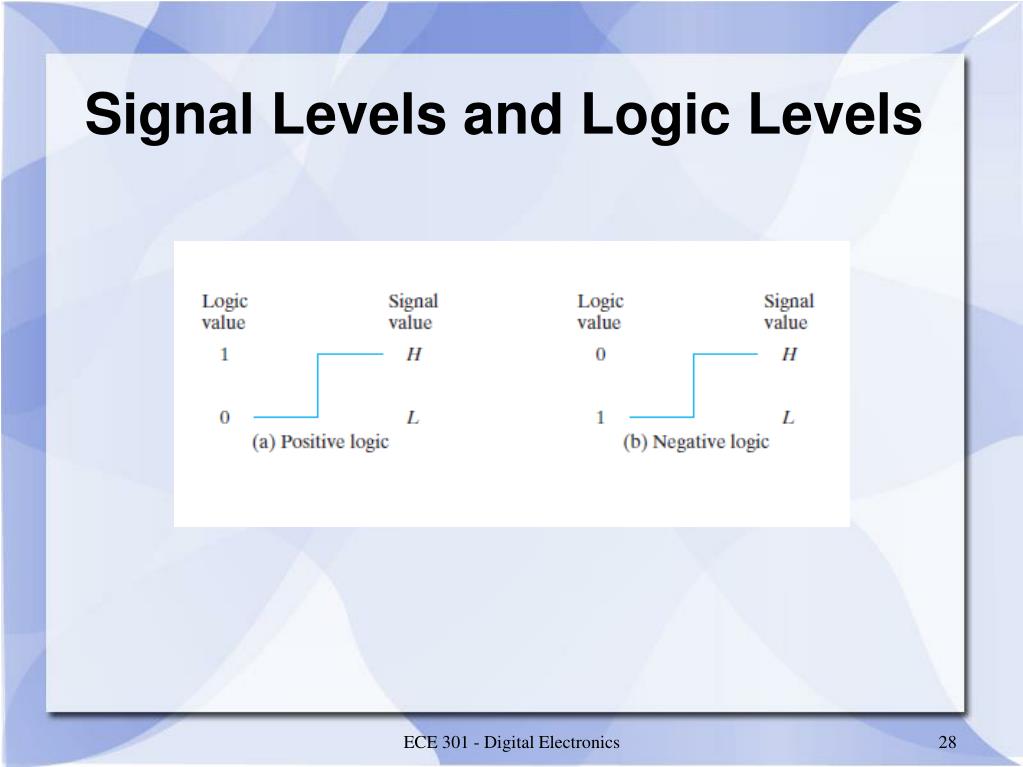 Signal Levels and Logic Levels

Logic value

Signal value

1

H

0

L

(a) Positive logic

Logic value

Signal value

0

H

1

L

(b) Negative logic

ECE 301 - Digital Electronics

28